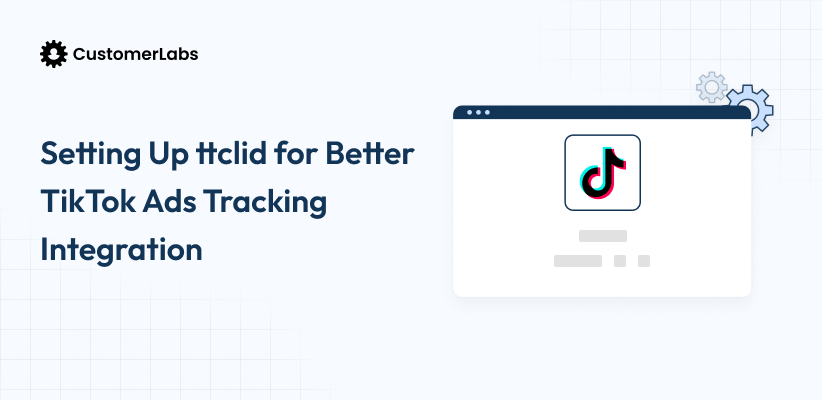 CustomerLabs

Setting Up ttclid for Better TikTok Ads Tracking Integration